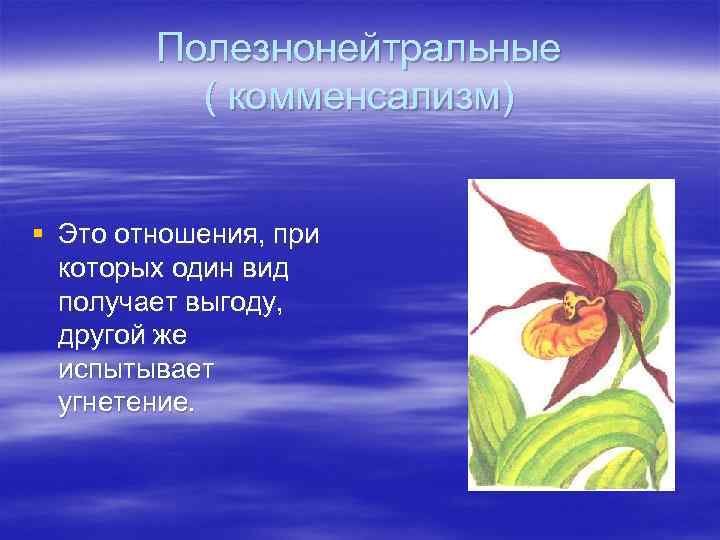 Полезнонейтральные ( комменсализм)

Это отношения, при которых один вид получает выгоду, другой же испытывает угнетение.